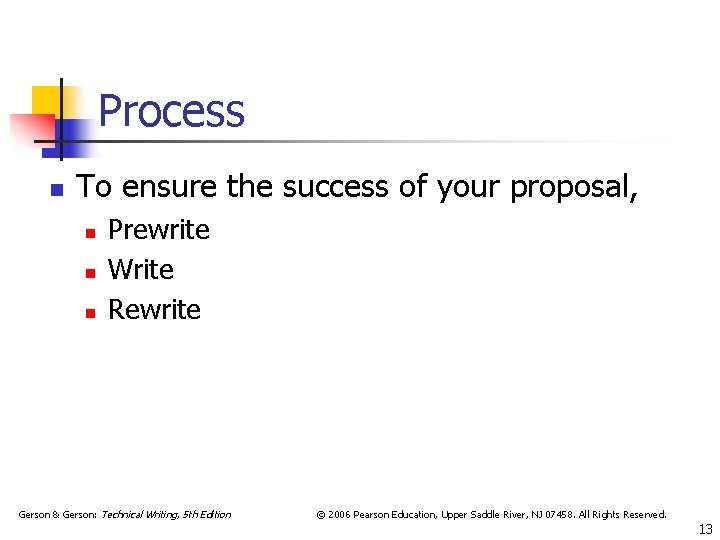 Process

- To ensure the success of your proposal,
  - Prewrite
  - Write
  - Rewrite

Gerson & Gerson: Technical Writing, 5th Edition

© 2006 Pearson Education, Upper Saddle River, NJ 07458. All Rights Reserved.

13